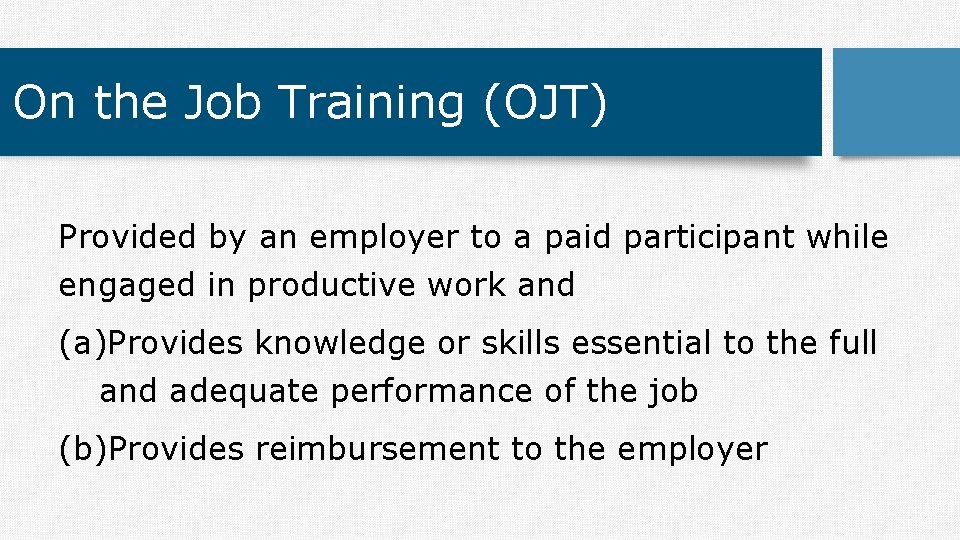 On the Job Training (OJT)

Provided by an employer to a paid participant while engaged in productive work and

(a)Provides knowledge or skills essential to the full and adequate performance of the job

(b)Provides reimbursement to the employer